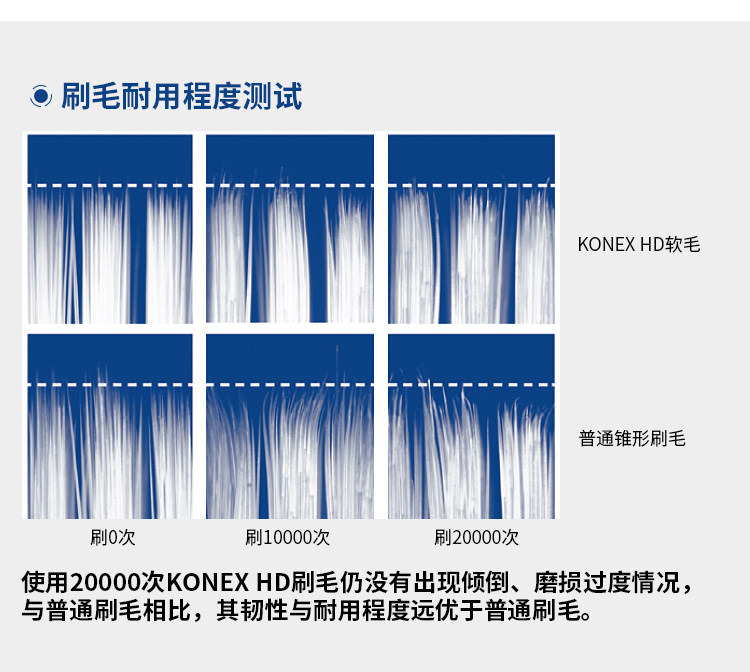 刷毛耐用程度测试

KONEX HD软毛

普通锥形刷毛

刷0次

刷10000次

刷20000次

使用20000次KONEX HD刷毛仍没有出现倾倒、磨损过度情况，与普通刷毛相比，其韧性与耐用程度远优于普通刷毛。